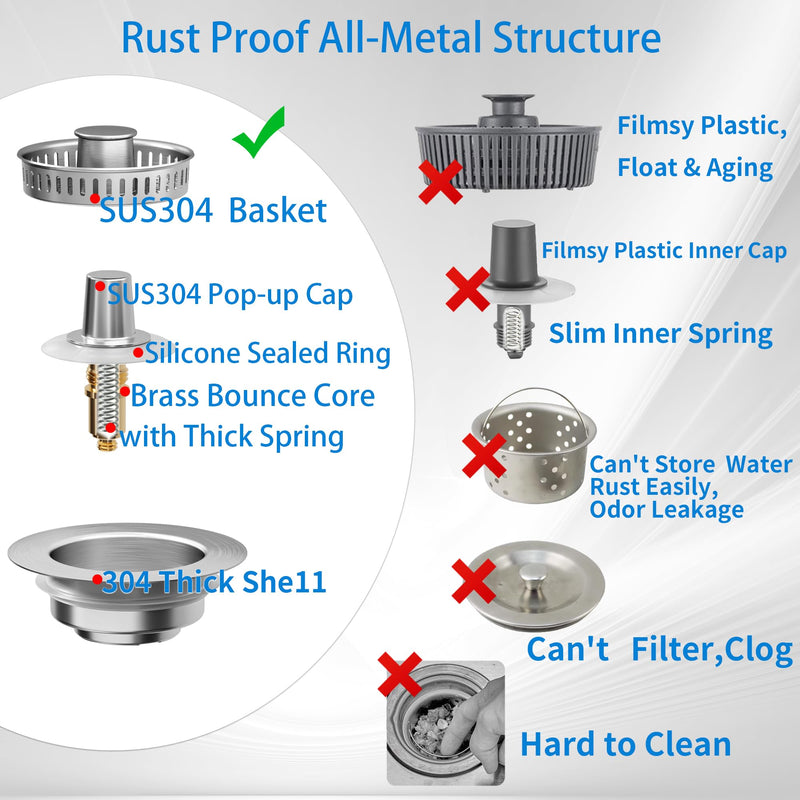 Rust Proof All-Metal Structure

SUS304 Basket

SUS304 Pop-up Cap

Silicone Sealed Ring

Brass Bounce Core
with Thick Spring

304 Thick She11

Filmsy Plastic,
Float & Aging

Filmsy Plastic Inner Cap

Slim Inner Spring

Can't Store Water
Rust Easily,
Odor Leakage

Can't Filter,Clog

Hard to Clean